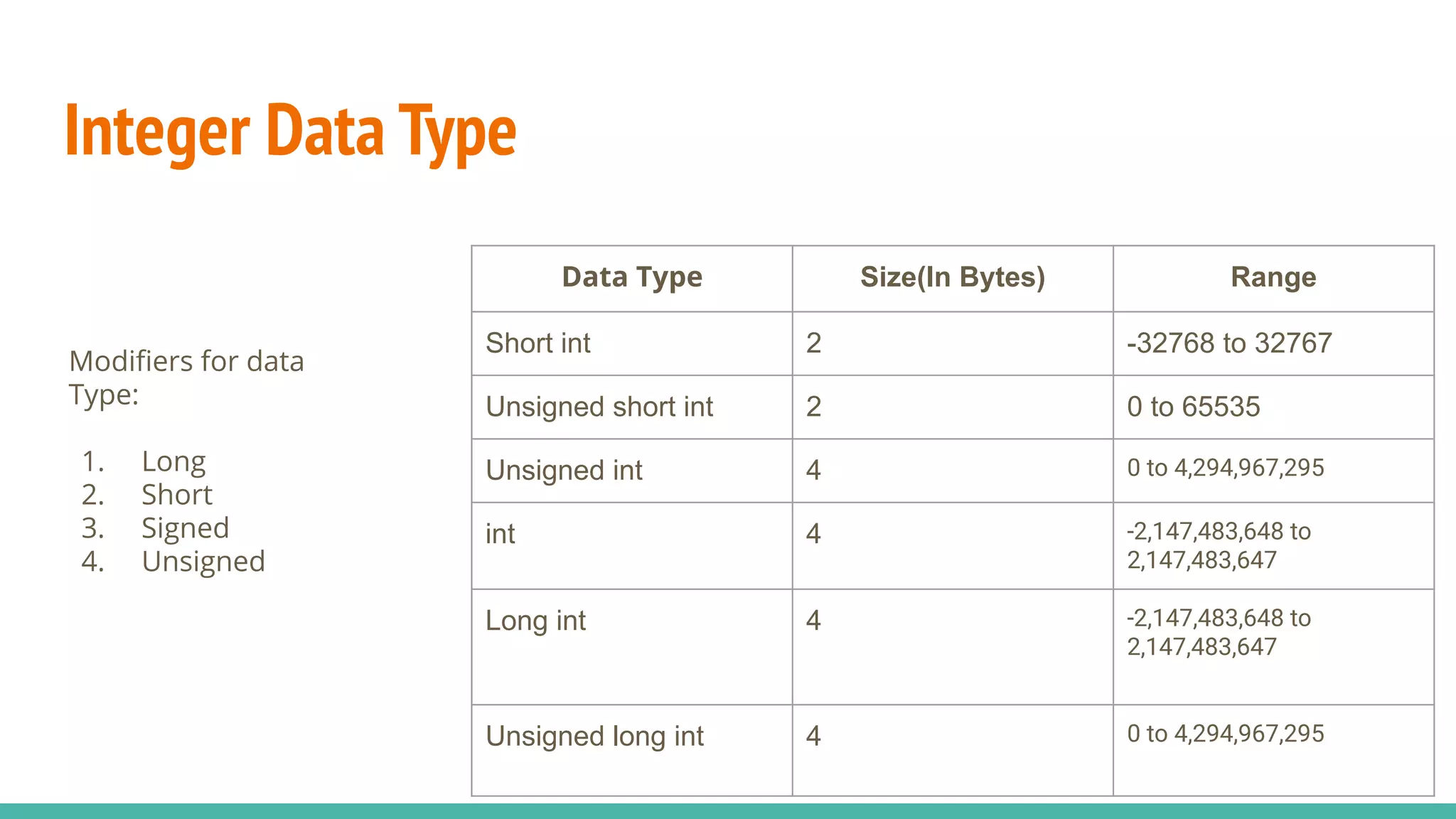 Integer Data Type

Modifiers for data Type:

1. Long
2. Short
3. Signed
4. Unsigned

| Data Type | Size(In Bytes) | Range |
|---|---|---|
| Short int | 2 | -32768 to 32767 |
| Unsigned short int | 2 | 0 to 65535 |
| Unsigned int | 4 | 0 to 4,294,967,295 |
| int | 4 | -2,147,483,648 to 2,147,483,647 |
| Long int | 4 | -2,147,483,648 to 2,147,483,647 |
| Unsigned long int | 4 | 0 to 4,294,967,295 |